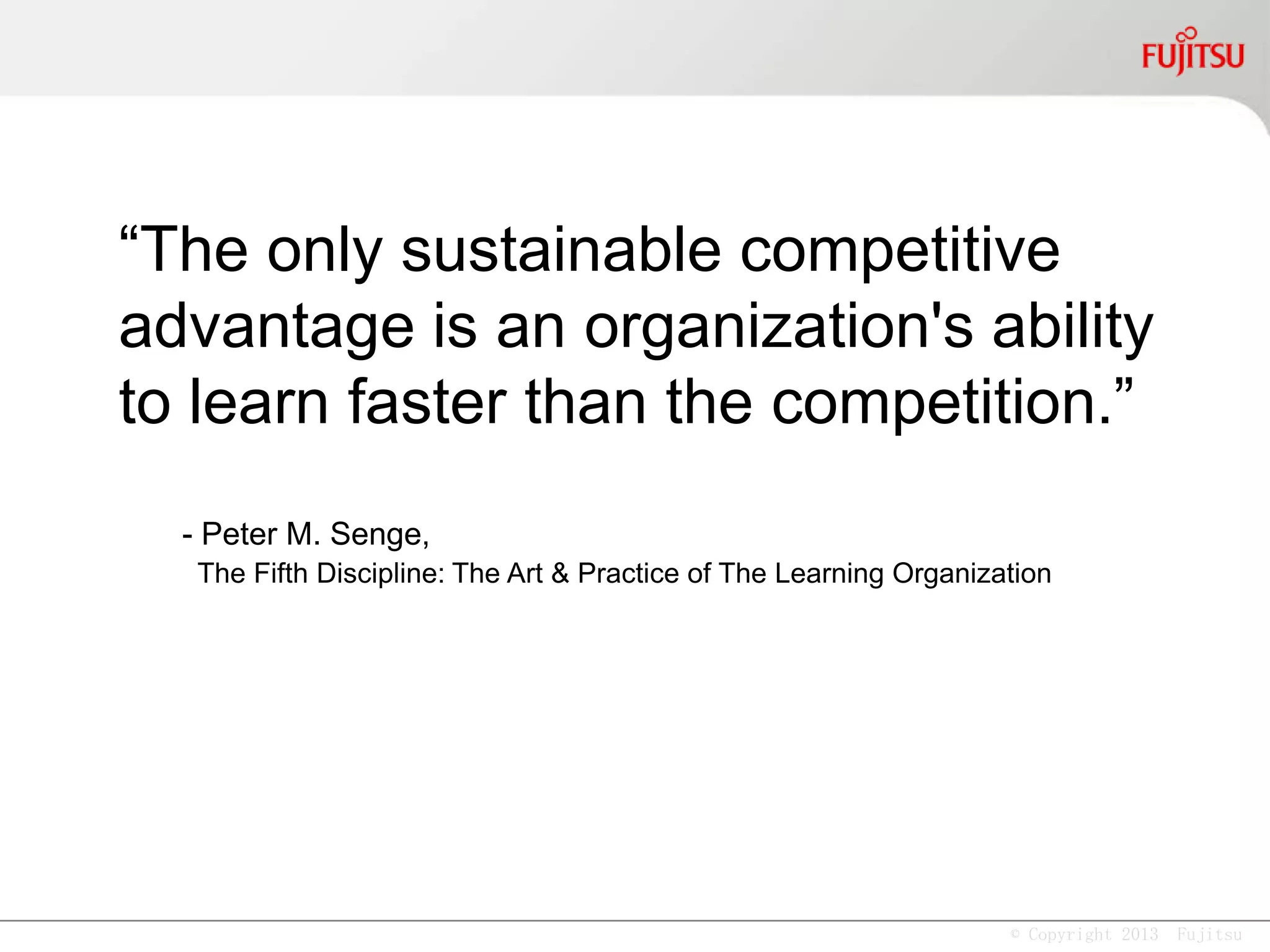 FUJITSU

“The only sustainable competitive advantage is an organization's ability to learn faster than the competition.”

- Peter M. Senge,
The Fifth Discipline: The Art & Practice of The Learning Organization

© Copyright 2013 Fujitsu